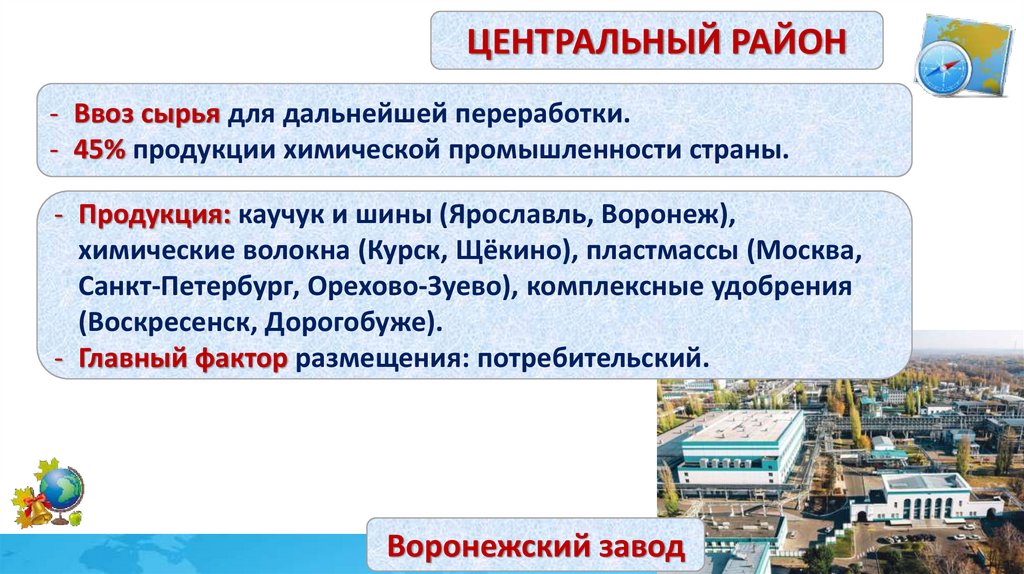 ЦЕНТРАЛЬНЫЙ РАЙОН

- Ввоз сырья для дальнейшей переработки.
- 45% продукции химической промышленности страны.

- Продукция: каучук и шины (Ярославль, Воронеж), химические волокна (Курск, Щёкино), пластмассы (Москва, Санкт-Петербург, Орехово-Зуево), комплексные удобрения (Воскресенск, Дорогобуже).
- Главный фактор размещения: потребительский.

Воронежский завод